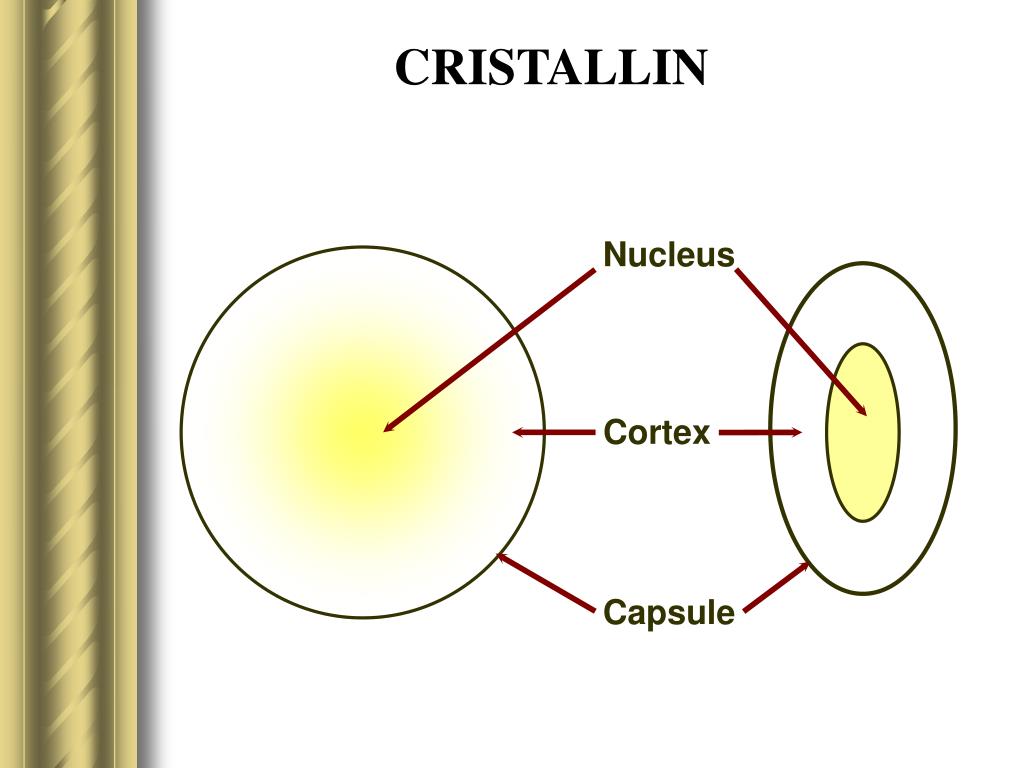 CRISTALLIN

Nucleus

Cortex

Capsule